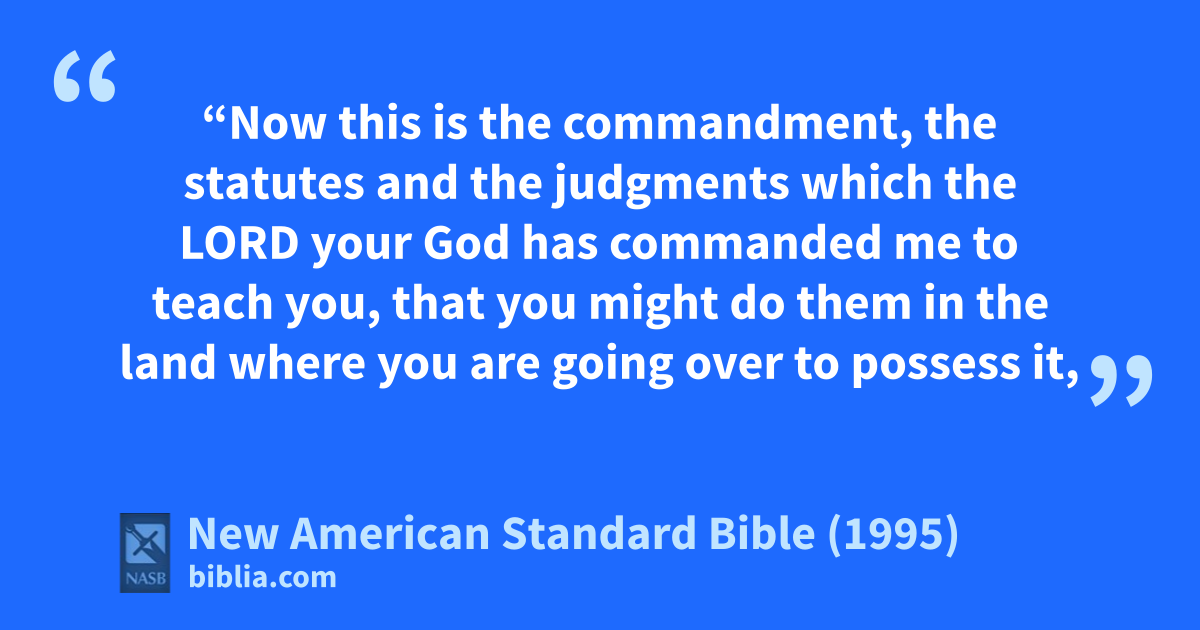 “Now this is the commandment, the statutes and the judgments which the LORD your God has commanded me to teach you, that you might do them in the land where you are going over to possess it,

NASB

New American Standard Bible (1995)
biblia.com